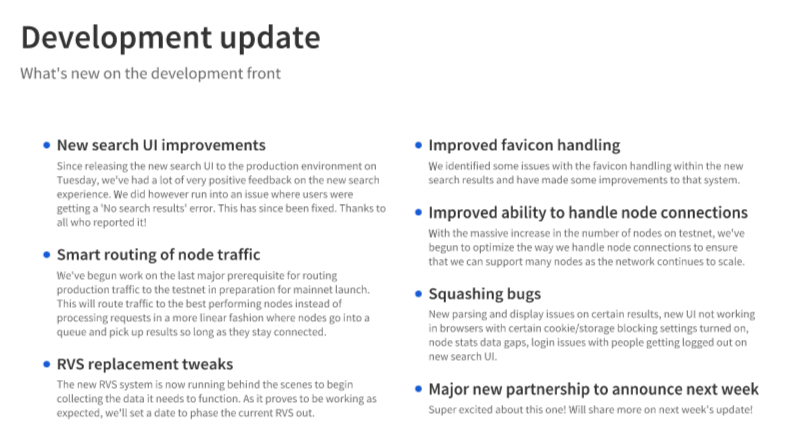 Development update

What's new on the development front

• New search UI improvements

Since releasing the new search UI to the production environment on Tuesday, we've had a lot of very positive feedback on the new search experience. We did however run into an issue where users were getting a 'No search results' error. This has since been fixed. Thanks to all who reported it!

• Smart routing of node traffic

We've begun work on the last major prerequisite for routing production traffic to the testnet in preparation for mainnet launch. This will route traffic to the best performing nodes instead of processing requests in a more linear fashion where nodes go into a queue and pick up results so long as they stay connected.

• RVS replacement tweaks

The new RVS system is now running behind the scenes to begin collecting the data it needs to function. As it proves to be working as expected, we'll set a date to phase the current RVS out.

• Improved favicon handling

We identified some issues with the favicon handling within the new search results and have made some improvements to that system.

• Improved ability to handle node connections

With the massive increase in the number of nodes on testnet, we've begun to optimize the way we handle node connections to ensure that we can support many nodes as the network continues to scale.

• Squashing bugs

New parsing and display issues on certain results, new UI not working in browsers with certain cookie/storage blocking settings turned on, node stats data gaps, login issues with people getting logged out on new search UI.

• Major new partnership to announce next week

Super excited about this one! Will share more on next week's update!